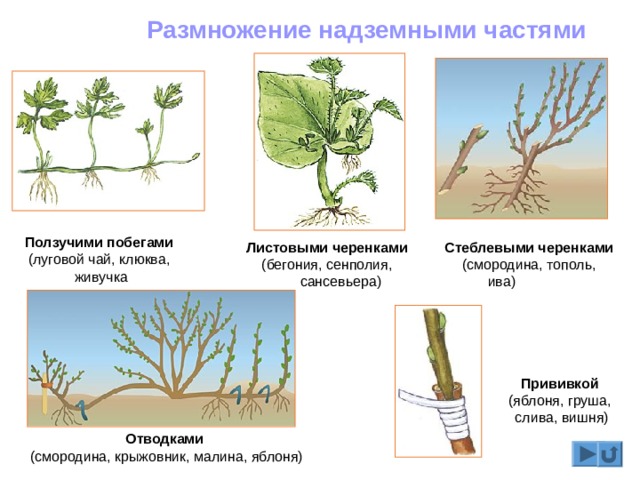 Размножение надземными частями

Ползучими побегами (луговой чай, клюква, живучка

Листовыми черенками (бегония, сенполия, сансевьера)

Стеблевыми черенками (смородина, тополь, ива)

Отводками (смородина, крыжовник, малина, яблоня)

Прививкой (яблоня, груша, слива, вишня)